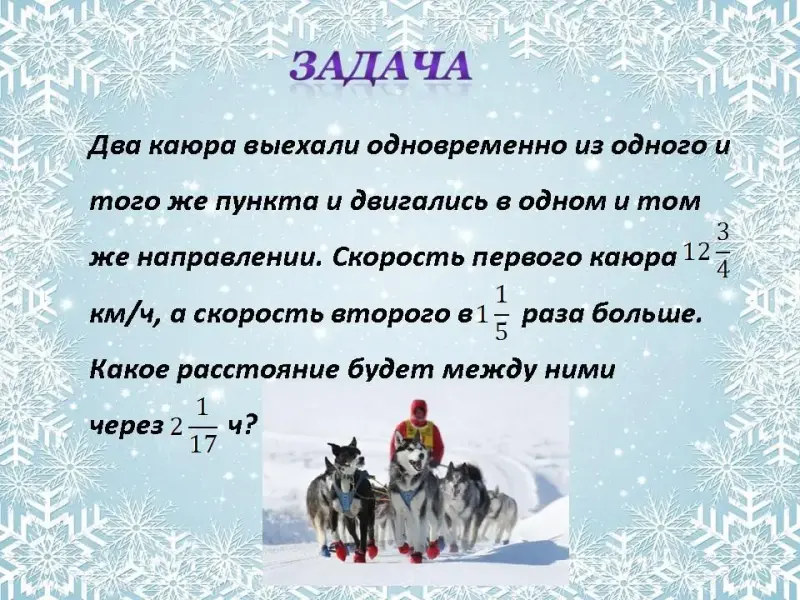 ЗАДАЧА

Два каюра выехали одновременно из одного и того же пункта и двигались в одном и том же направлении. Скорость первого каюра $12\frac{3}{4}$ км/ч, а скорость второго в $1\frac{1}{5}$ раза больше. Какое расстояние будет между ними через $2\frac{1}{17}$ ч?